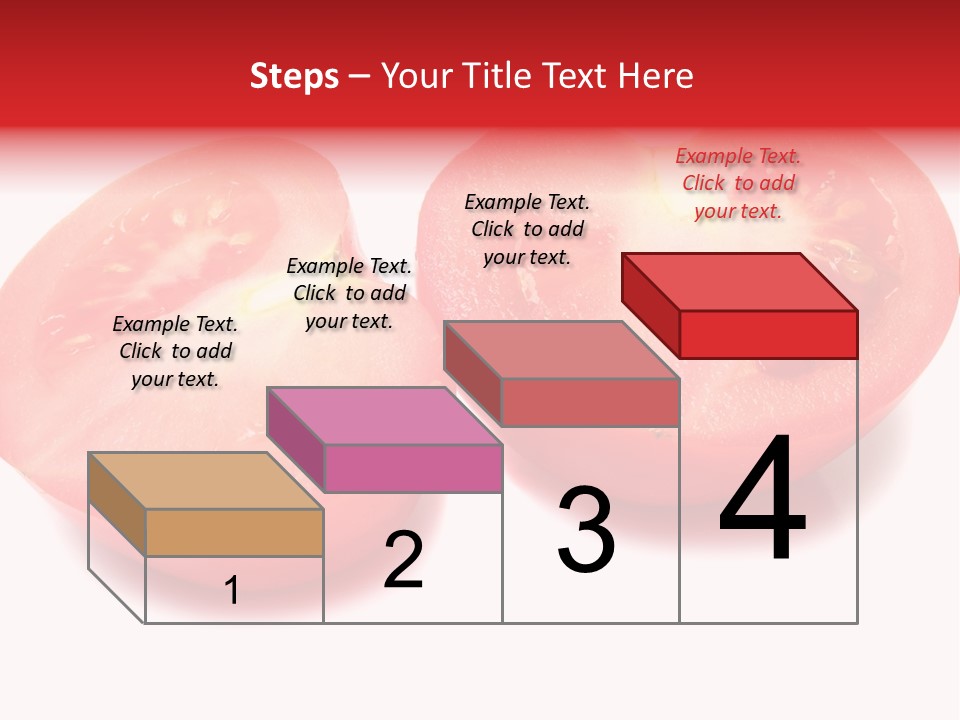 Steps – Your Title Text Here

Example Text. Click to add your text.

Example Text. Click to add your text.

Example Text. Click to add your text.

Example Text. Click to add your text.

1

2

3

4